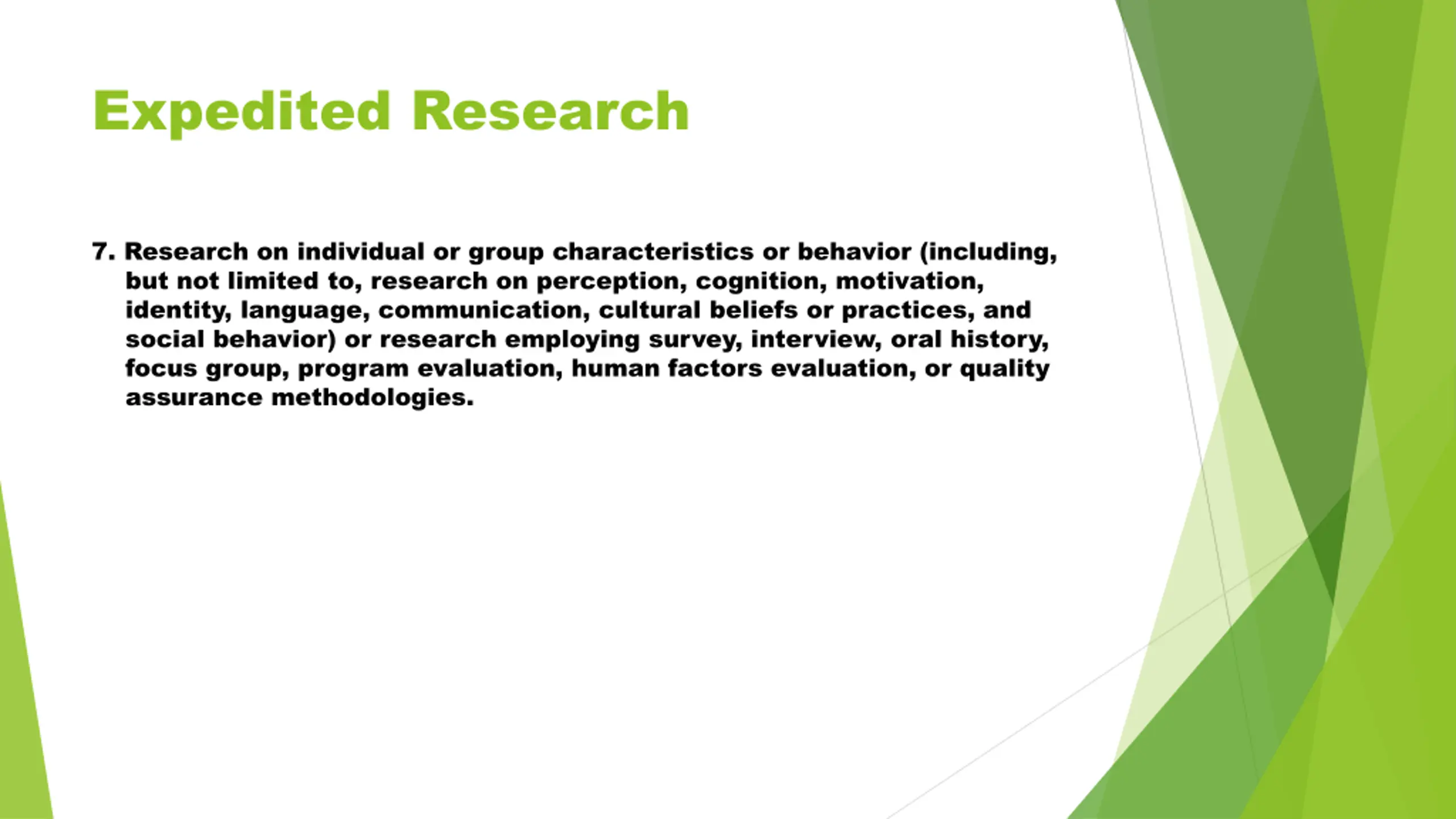 Expedited Research

7. Research on individual or group characteristics or behavior (including, but not limited to, research on perception, cognition, motivation, identity, language, communication, cultural beliefs or practices, and social behavior) or research employing survey, interview, oral history, focus group, program evaluation, human factors evaluation, or quality assurance methodologies.